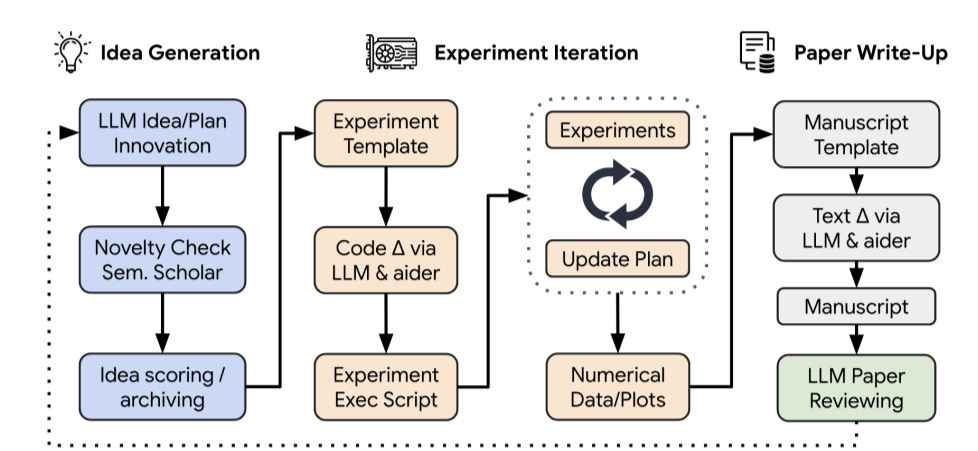 Idea Generation

Experiment Iteration

Paper Write-Up

LLM Idea/Plan Innovation

Novelty Check Sem. Scholar

Idea scoring / archiving

Experiment Template

Code Δ via LLM & aider

Experiment Exec Script

Experiments

Update Plan

Numerical Data/Plots

Manuscript Template

Text Δ via LLM & aider

Manuscript

LLM Paper Reviewing